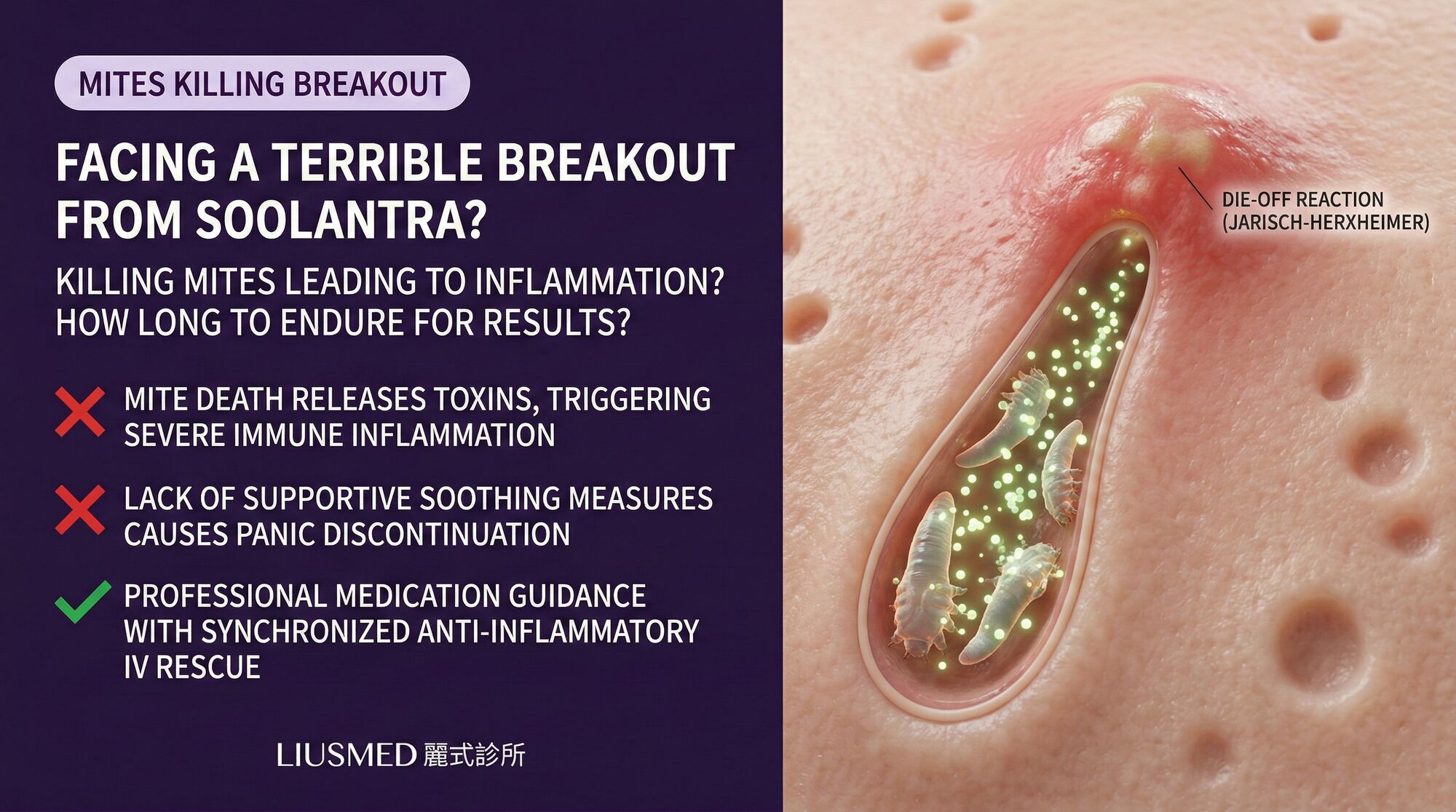 MITES KILLING BREAKOUT

FACING A TERRIBLE BREAKOUT FROM SOOLANTRA?

KILLING MITES LEADING TO INFLAMMATION? HOW LONG TO ENDURE FOR RESULTS?

MITE DEATH RELEASES TOXINS, TRIGGERING SEVERE IMMUNE INFLAMMATION

LACK OF SUPPORTIVE SOOTHING MEASURES CAUSES PANIC DISCONTINUATION

PROFESSIONAL MEDICATION GUIDANCE WITH SYNCHRONIZED ANTI-INFLAMMATORY IV RESCUE

LIUSMED 麗式診所

DIE-OFF REACTION (JARISCH-HERXHEIMER)